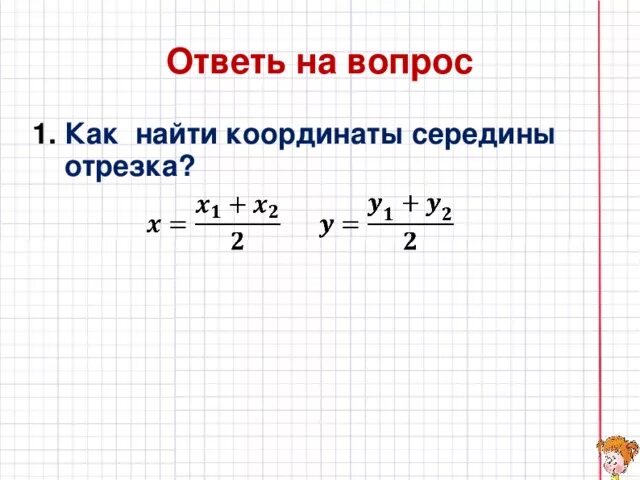 Ответь на вопрос

1. Как найти координаты середины отрезка?

$x = \frac{x_1 + x_2}{2}$ $y = \frac{y_1 + y_2}{2}$